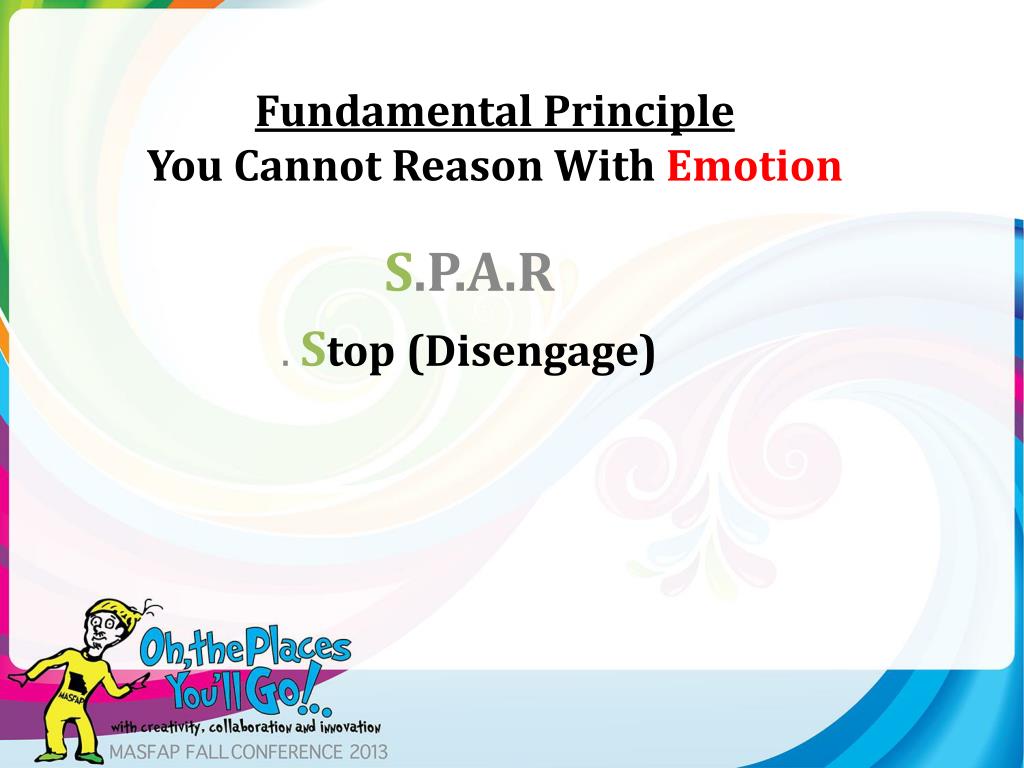 Fundamental Principle
You Cannot Reason With Emotion

S.P.A.R

. Stop (Disengage)

MASFAP

Oh, the Places You'll Go!..

with creativity, collaboration and innovation

MASFAP FALL CONFERENCE 2013